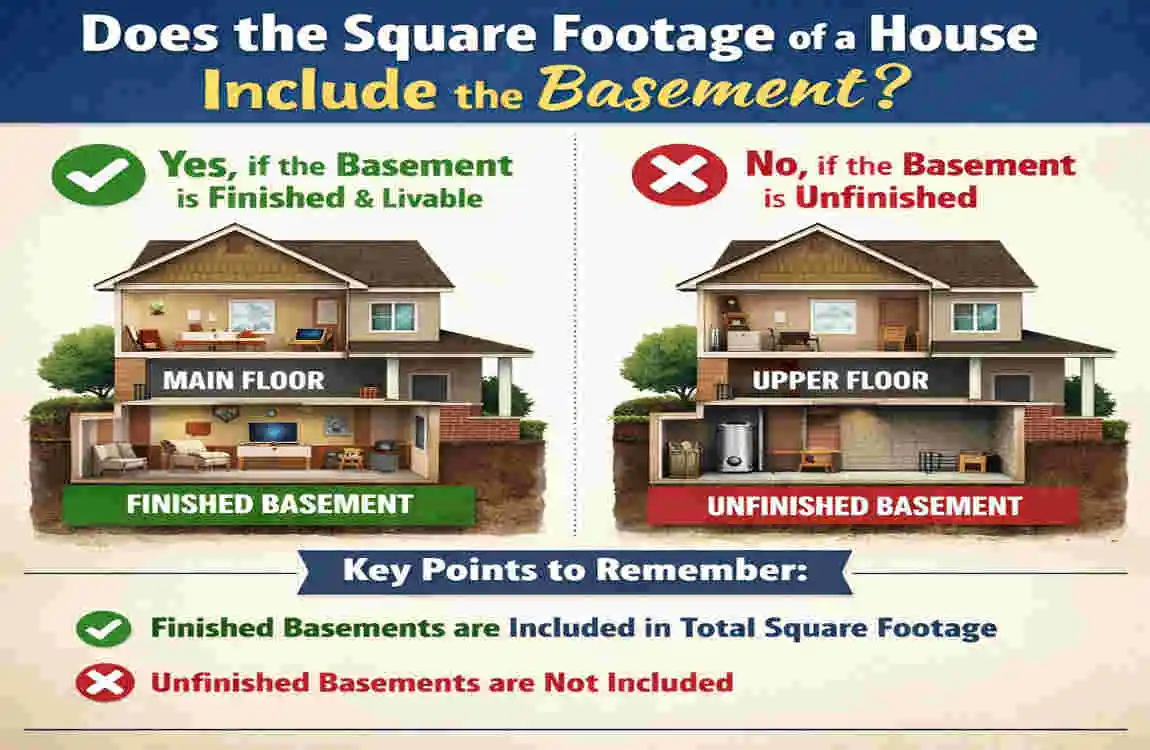 Does the Square Footage of a House Include the Basement?

Yes, if the Basement is Finished & Livable

MAIN FLOOR

FINISHED BASEMENT

No, if the Basement is Unfinished

UPPER FLOOR

UNFINISHED BASEMENT

Key Points to Remember:

Finished Basements are Included in Total Square Footage

Unfinished Basements are Not Included